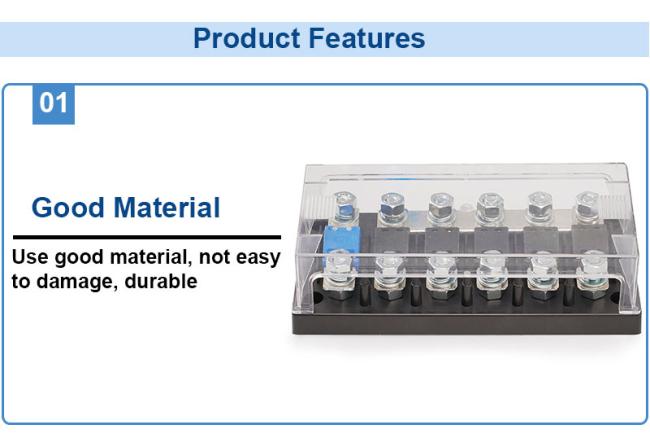 Product Features

01

Good Material

Use good material, not easy to damage, durable